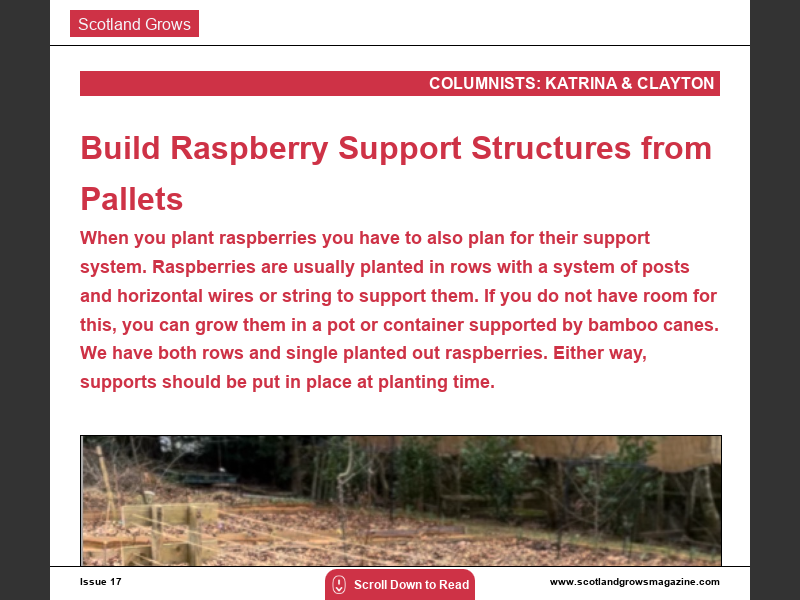 Scotland Grows

COLUMNISTS: KATRINA & CLAYTON

Build Raspberry Support Structures from Pallets

When you plant raspberries you have to also plan for their support system. Raspberries are usually planted in rows with a system of posts and horizontal wires or string to support them. If you do not have room for this, you can grow them in a pot or container supported by bamboo canes. We have both rows and single planted out raspberries. Either way, supports should be put in place at planting time.

Issue 17

Scroll Down to Read

www.scotlandgrowsmagazine.com